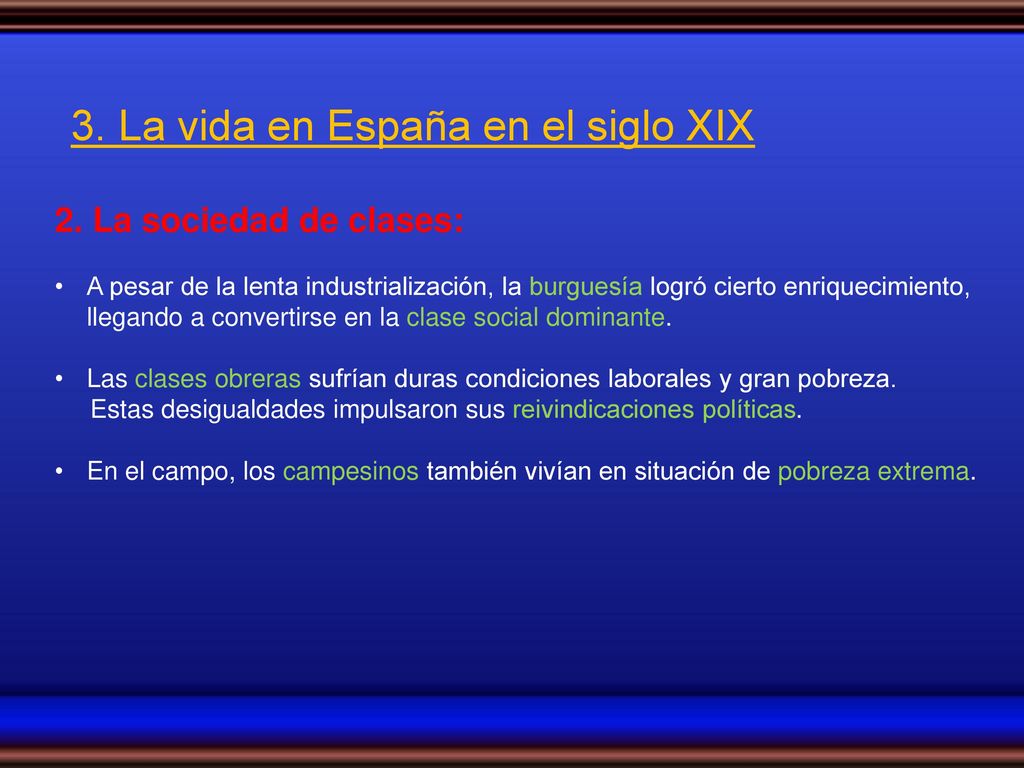 3. La vida en España en el siglo XIX

2. La sociedad de clases:

• A pesar de la lenta industrialización, la burguesía logró cierto enriquecimiento, llegando a convertirse en la clase social dominante.

• Las clases obreras sufrían duras condiciones laborales y gran pobreza. Estas desigualdades impulsaron sus reivindicaciones políticas.

• En el campo, los campesinos también vivían en situación de pobreza extrema.